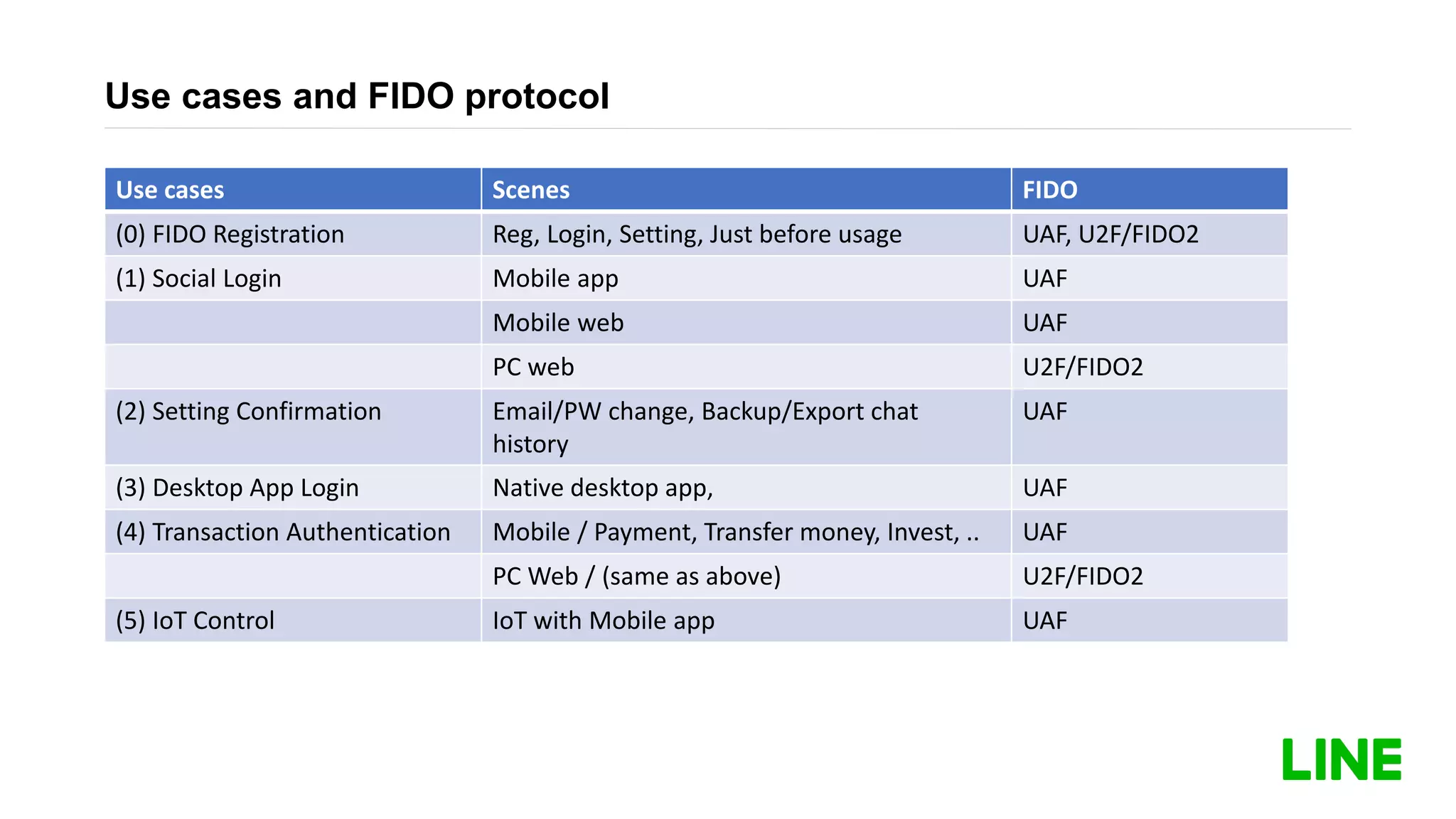 Use cases and FIDO protocol

| Use cases | Scenes | FIDO |
|---|---|---|
| (0) FIDO Registration | Reg, Login, Setting, Just before usage | UAF, U2F/FIDO2 |
| (1) Social Login | Mobile app | UAF |
| | Mobile web | UAF |
| | PC web | U2F/FIDO2 |
| (2) Setting Confirmation | Email/PW change, Backup/Export chat history | UAF |
| (3) Desktop App Login | Native desktop app, | UAF |
| (4) Transaction Authentication | Mobile / Payment, Transfer money, Invest, .. | UAF |
| | PC Web / (same as above) | U2F/FIDO2 |
| (5) IoT Control | IoT with Mobile app | UAF |

LINE